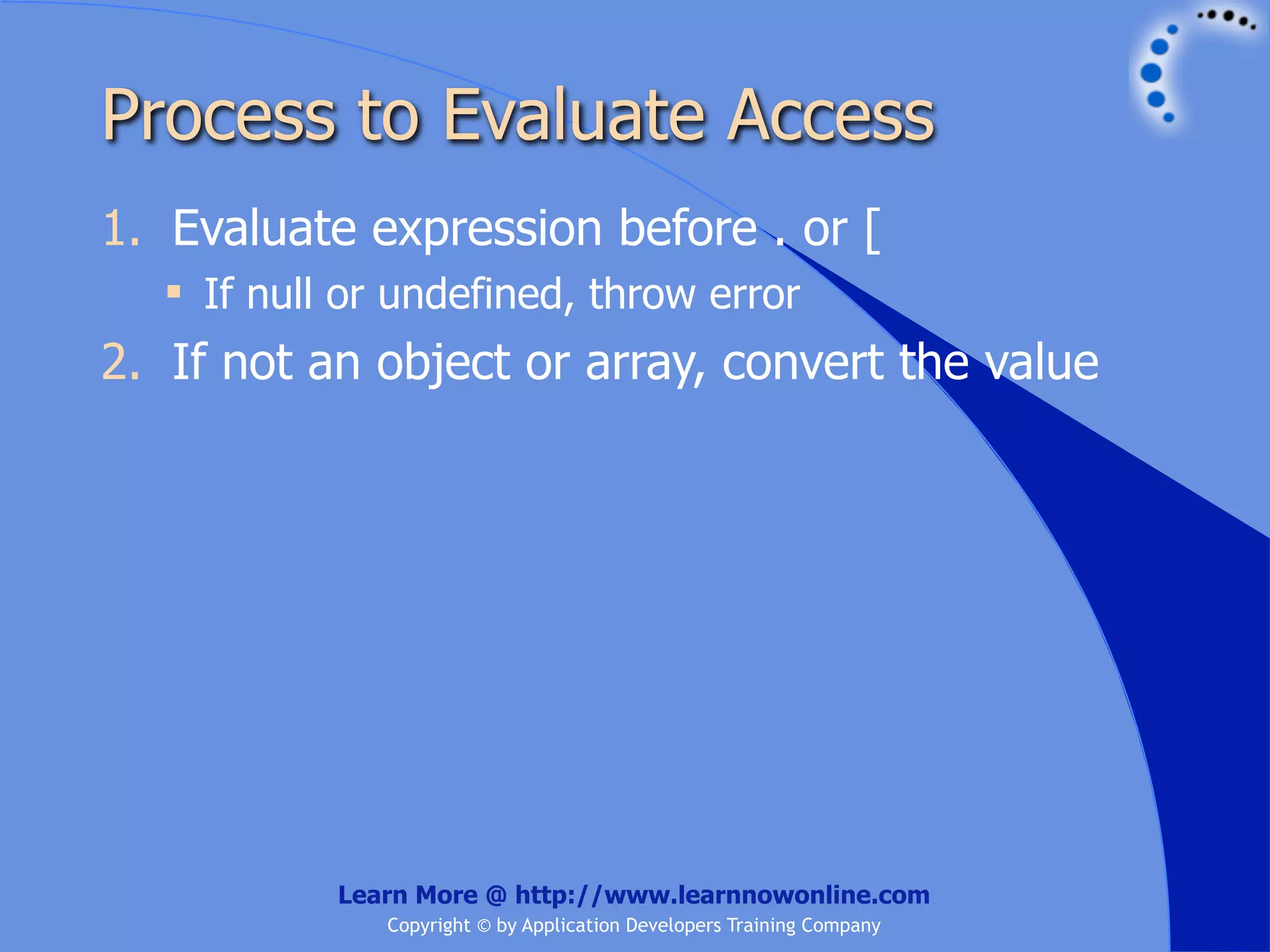 Process to Evaluate Access

1. Evaluate expression before . or [

▪ If null or undefined, throw error

2. If not an object or array, convert the value

Learn More @ http://www.learnnowonline.com
Copyright © by Application Developers Training Company